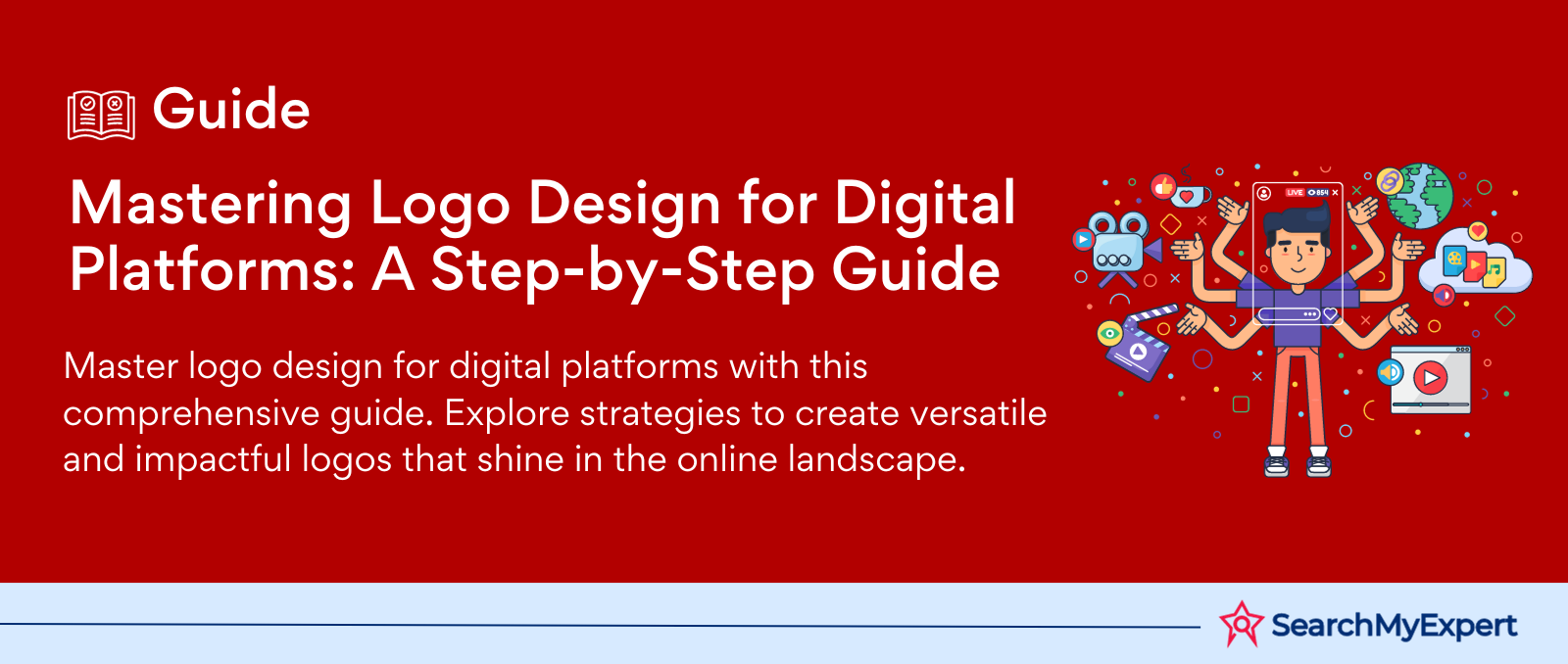 Guide

Mastering Logo Design for Digital Platforms: A Step-by-Step Guide

Master logo design for digital platforms with this comprehensive guide. Explore strategies to create versatile and impactful logos that shine in the online landscape.

LIVE 854

SearchMyExpert